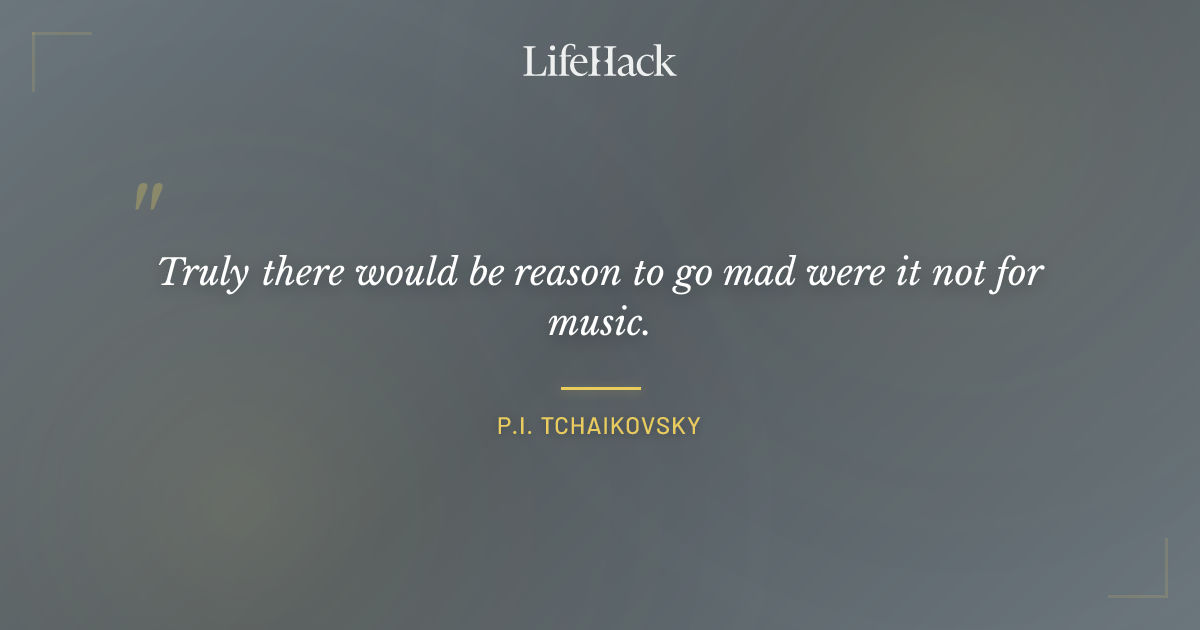 LifeHack

"

Truly there would be reason to go mad were it not for music.

P.I. TCHAIKOVSKY